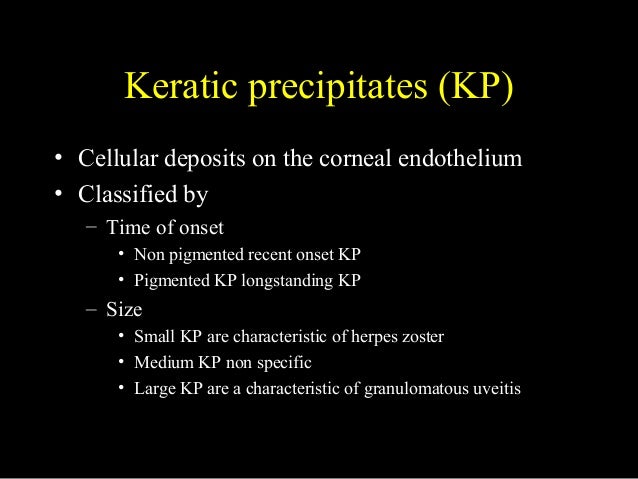 Keratic precipitates (KP)

• Cellular deposits on the corneal endothelium
• Classified by
– Time of onset
• Non pigmented recent onset KP
• Pigmented KP longstanding KP
– Size
• Small KP are characteristic of herpes zoster
• Medium KP non specific
• Large KP are a characteristic of granulomatous uveitis